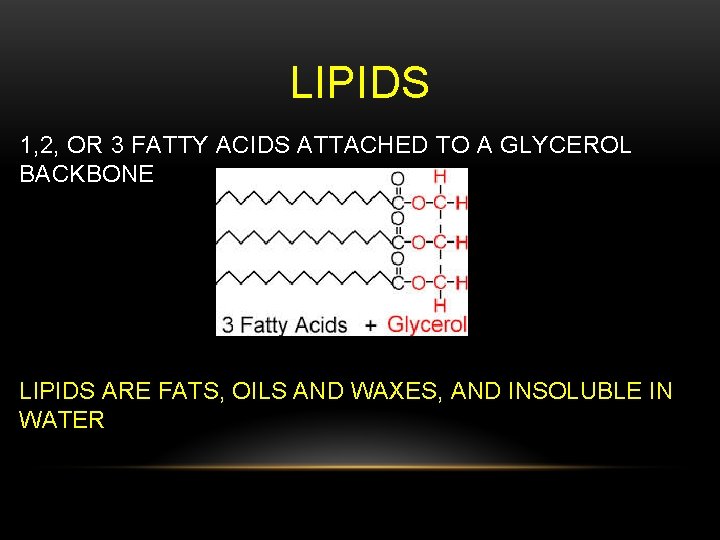 LIPIDS

1,2, OR 3 FATTY ACIDS ATTACHED TO A GLYCEROL BACKBONE

O H
C-O-C-H
O
C-O-C-H
O
C-O-C-H
H

3 Fatty Acids + Glycerol

LIPIDS ARE FATS, OILS AND WAXES, AND INSOLUBLE IN WATER